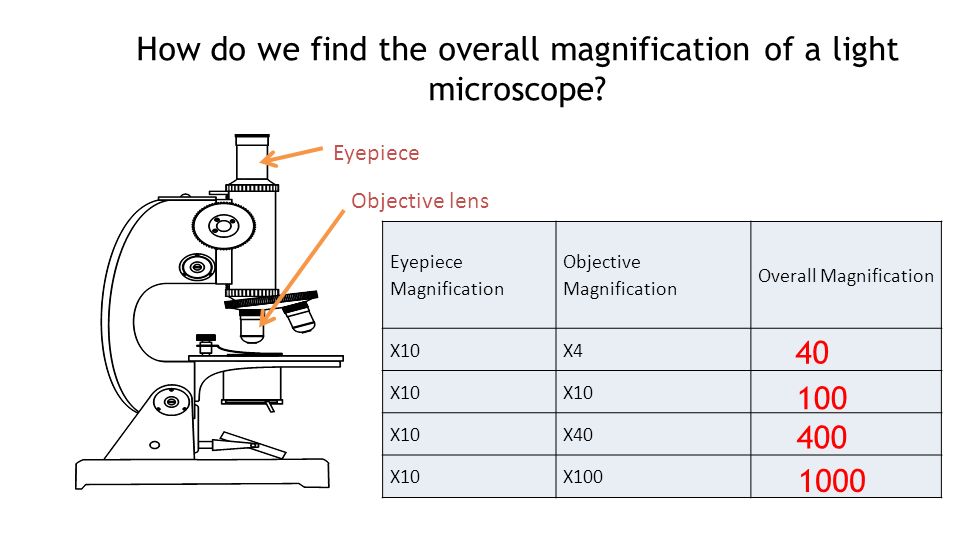 How do we find the overall magnification of a light microscope?

Eyepiece

Objective lens

| Eyepiece Magnification | Objective Magnification | Overall Magnification |
|---|---|---|
| X10 | X4 | 40 |
| X10 | X10 | 100 |
| X10 | X40 | 400 |
| X10 | X100 | 1000 |